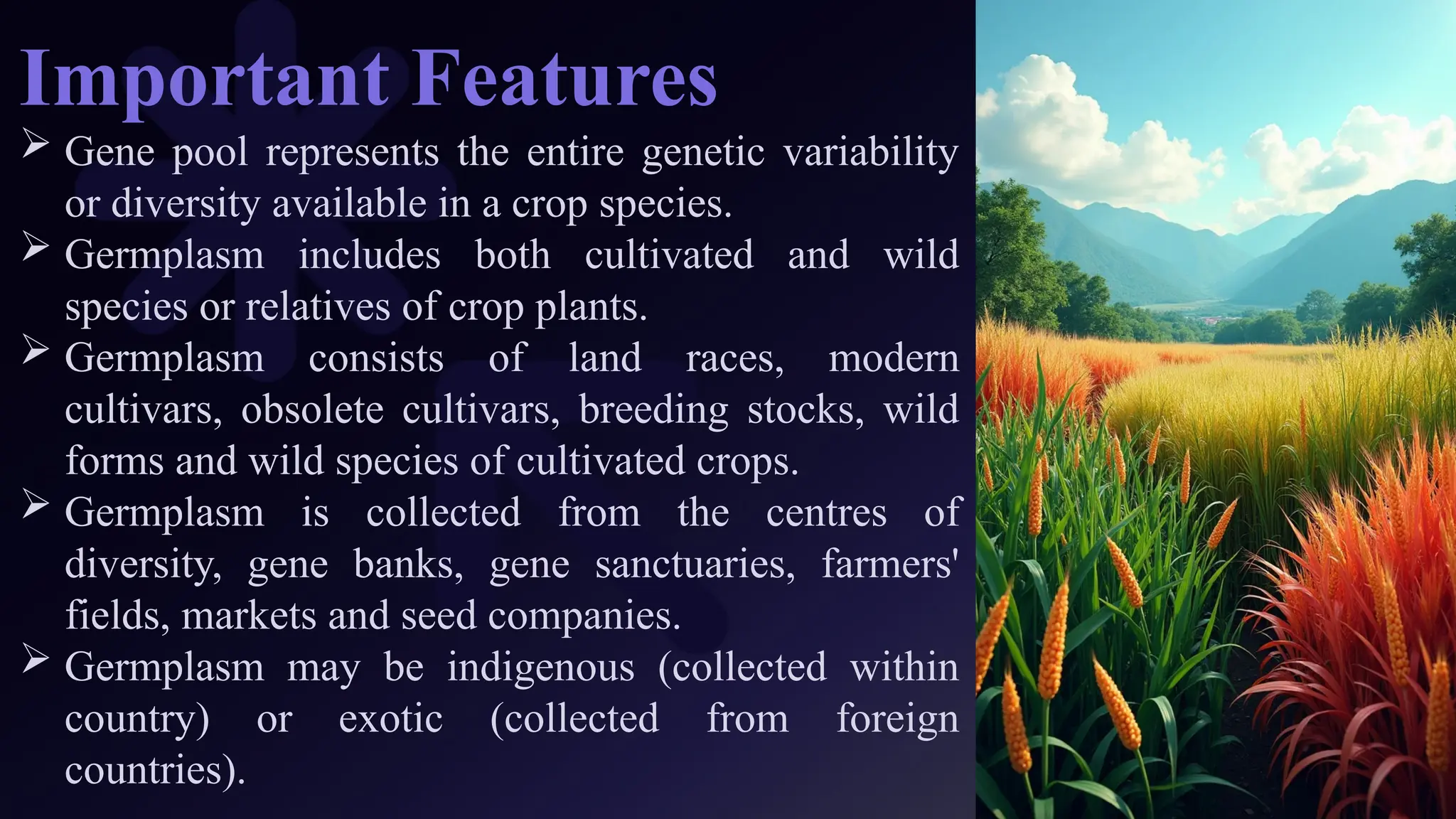 Important Features

➢ Gene pool represents the entire genetic variability or diversity available in a crop species.

➢ Germplasm includes both cultivated and wild species or relatives of crop plants.

➢ Germplasm consists of land races, modern cultivars, obsolete cultivars, breeding stocks, wild forms and wild species of cultivated crops.

➢ Germplasm is collected from the centres of diversity, gene banks, gene sanctuaries, farmers' fields, markets and seed companies.

➢ Germplasm may be indigenous (collected within country) or exotic (collected from foreign countries).